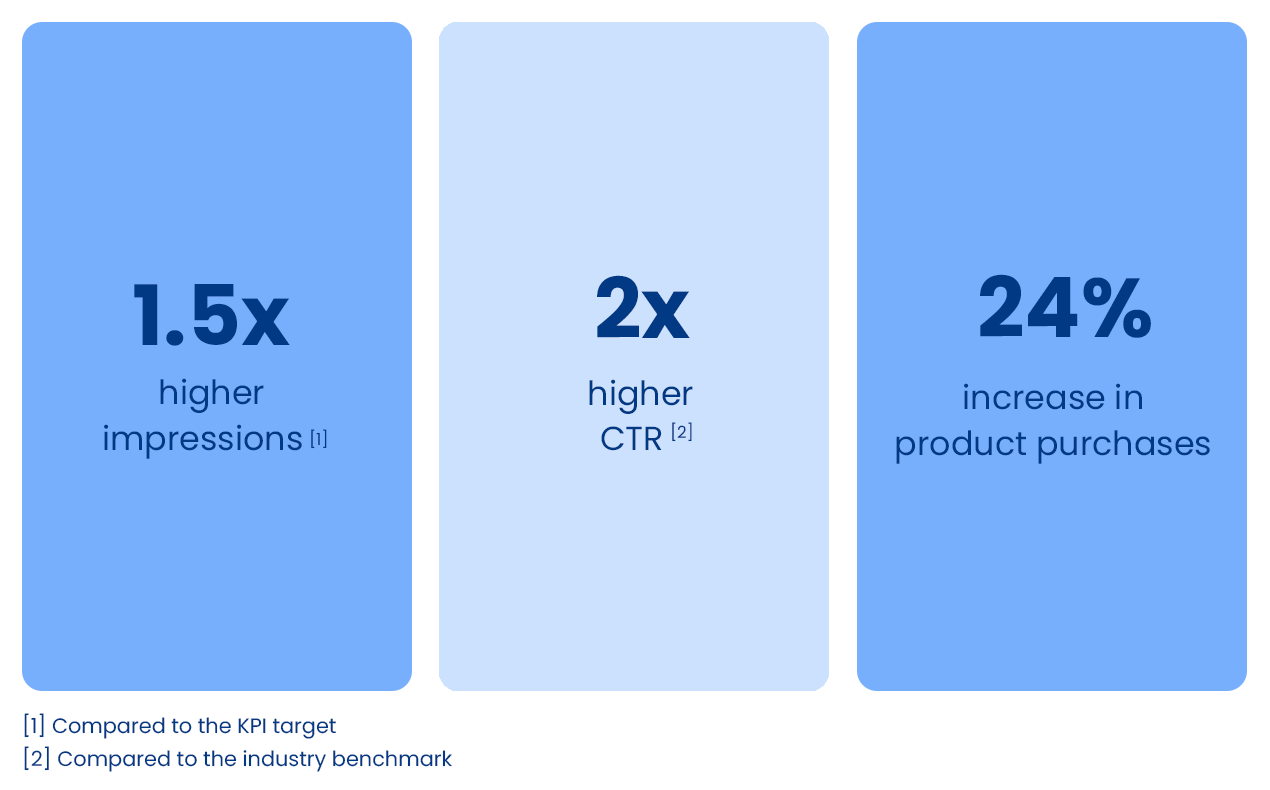 1.5x

higher impressions [1]

2x

higher CTR [2]

24%

increase in product purchases

[1] Compared to the KPI target

[2] Compared to the industry benchmark